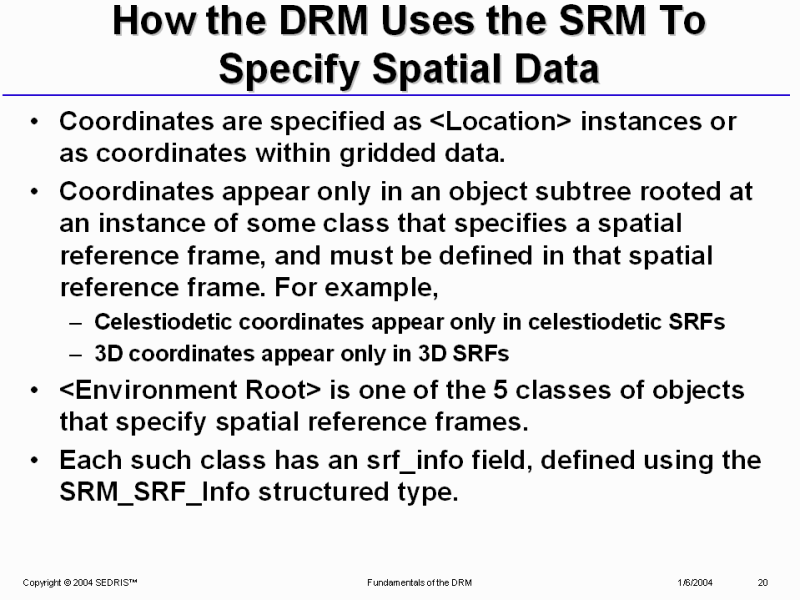 How the DRM Uses the SRM To Specify Spatial Data

• Coordinates are specified as <Location> instances or as coordinates within gridded data.

• Coordinates appear only in an object subtree rooted at an instance of some class that specifies a spatial reference frame, and must be defined in that spatial reference frame. For example,
– Celestiodetic coordinates appear only in celestiodetic SRFs
– 3D coordinates appear only in 3D SRFs

• <Environment Root> is one of the 5 classes of objects that specify spatial reference frames.

• Each such class has an srf_info field, defined using the SRM_SRF_Info structured type.

Copyright © 2004 SEDRIS™ Fundamentals of the DRM 1/6/2004 20